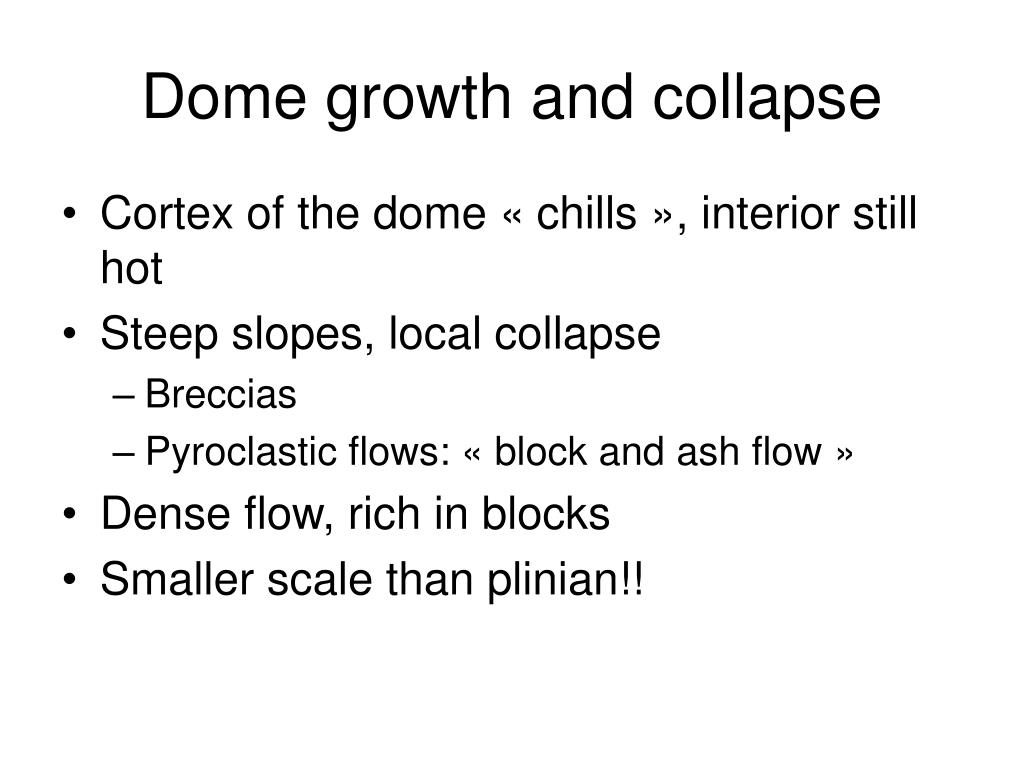 Dome growth and collapse

• Cortex of the dome « chills », interior still hot
• Steep slopes, local collapse
  – Breccias
  – Pyroclastic flows: « block and ash flow »
• Dense flow, rich in blocks
• Smaller scale than plinian!!